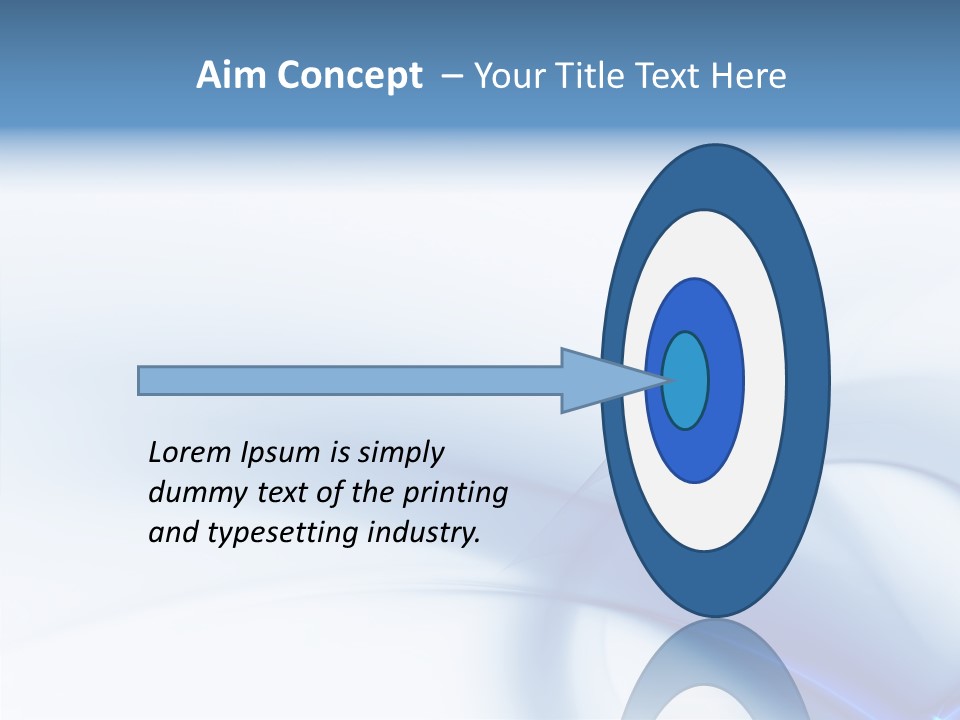 Aim Concept – Your Title Text Here

Lorem Ipsum is simply dummy text of the printing and typesetting industry.